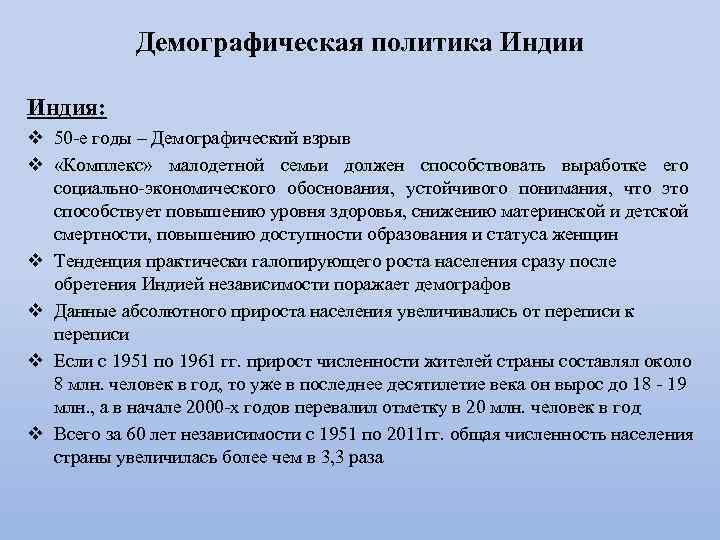 Демографическая политика Индии

Индия:

❖ 50-е годы – Демографический взрыв

❖ «Комплекс» малодетной семьи должен способствовать выработке его социально-экономического обоснования, устойчивого понимания, что это способствует повышению уровня здоровья, снижению материнской и детской смертности, повышению доступности образования и статуса женщин

❖ Тенденция практически галопирующего роста населения сразу после обретения Индией независимости поражает демографов

❖ Данные абсолютного прироста населения увеличивались от переписи к переписи

❖ Если с 1951 по 1961 гг. прирост численности жителей страны составлял около 8 млн. человек в год, то уже в последнее десятилетие века он вырос до 18 - 19 млн., а в начале 2000-х годов перевалил отметку в 20 млн. человек в год

❖ Всего за 60 лет независимости с 1951 по 2011гг. общая численность населения страны увеличилась более чем в 3,3 раза